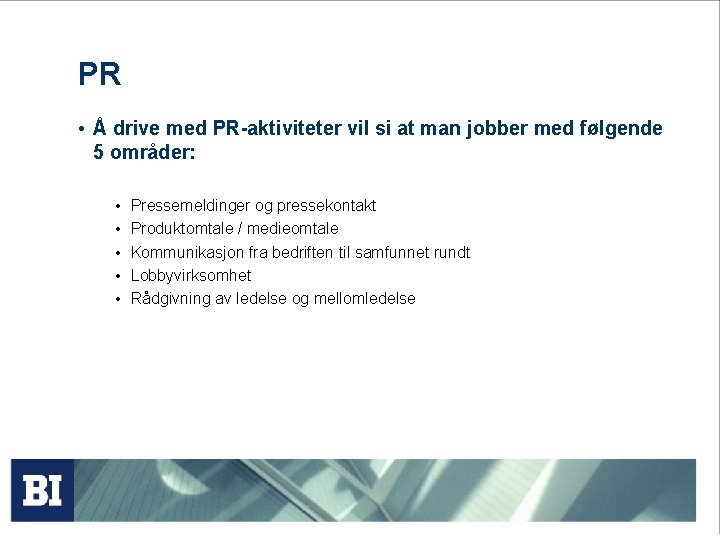 PR

• Å drive med PR-aktiviteter vil si at man jobber med følgende 5 områder:

• Pressemeldinger og pressekontakt
• Produktomtale / medieomtale
• Kommunikasjon fra bedriften til samfunnet rundt
• Lobbyvirksomhet
• Rådgivning av ledelse og mellomledelse

BI